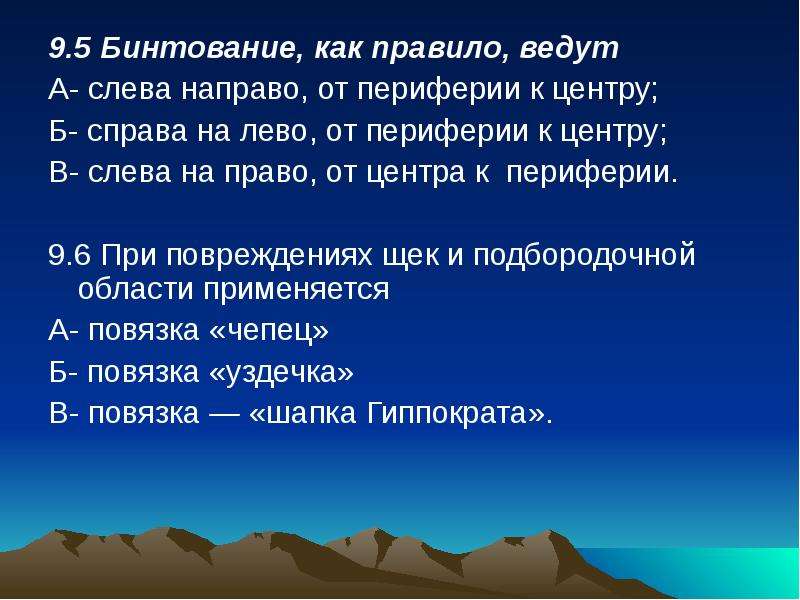 9.5 Бинтование, как правило, ведут

А- слева направо, от периферии к центру;

Б- справа на лево, от периферии к центру;

В- слева на право, от центра к периферии.

9.6 При повреждениях щек и подбородочной области применяется

А- повязка «чепец»

Б- повязка «уздечка»

В- повязка — «шапка Гиппократа».